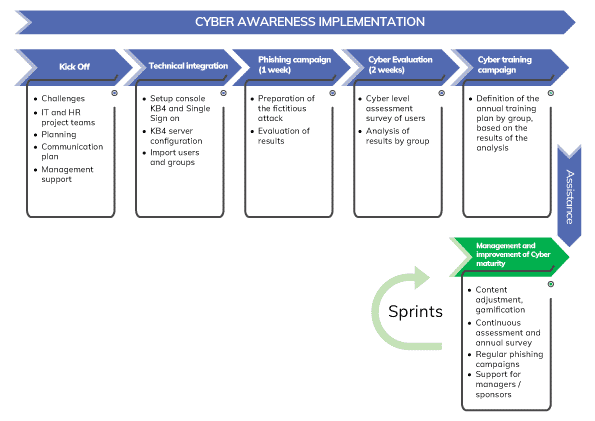 CYBER AWARENESS IMPLEMENTATION

Kick Off

- Challenges
- IT and HR project teams
- Planning
- Communication plan
- Management support

Technical integration

- Setup console KB4 and Single Sign on
- KB4 server configuration
- Import users and groups

Phishing campaign (1 week)

- Preparation of the fictitious attack
- Evaluation of results

Cyber Evaluation (2 weeks)

- Cyber level assessment survey of users
- Analysis of results by group

Cyber training campaign

- Definition of the annual training plan by group, based on the results of the analysis

Assistance

Management and improvement of Cyber maturity

- Content adjustment, gamification
- Continuous assessment and annual survey
- Regular phishing campaigns
- Support for managers / sponsors

Sprints